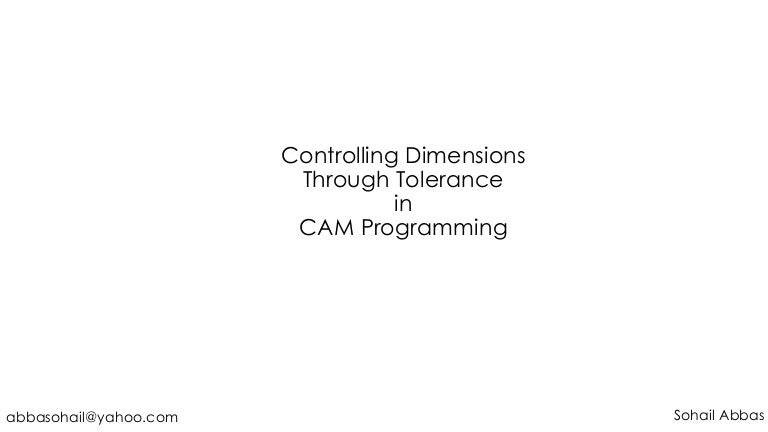 Controlling Dimensions
Through Tolerance
in
CAM Programming

abbasohail@yahoo.com

Sohail Abbas